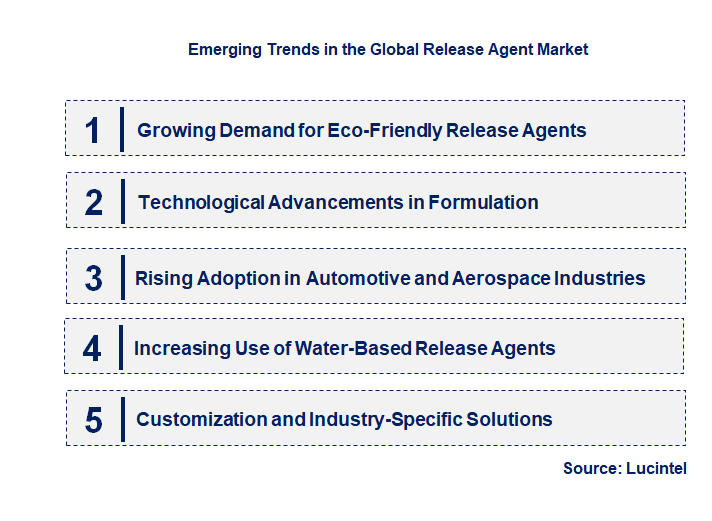 Emerging Trends in the Global Release Agent Market

1 Growing Demand for Eco-Friendly Release Agents

2 Technological Advancements in Formulation

3 Rising Adoption in Automotive and Aerospace Industries

4 Increasing Use of Water-Based Release Agents

5 Customization and Industry-Specific Solutions

Source: Lucintel